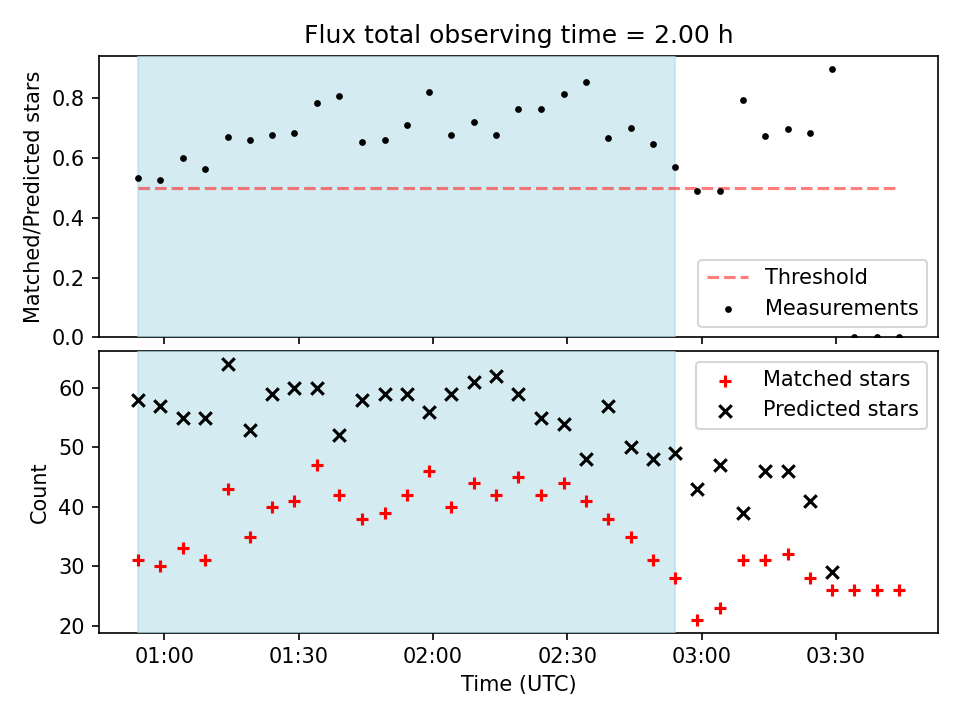 Flux total observing time = 2.00 h

Matched/Predicted stars

0.8
0.6
0.4
0.2
0.0

Threshold
Measurements

Count

60
50
40
30
20

Matched stars
Predicted stars

01:00
01:30
02:00
02:30
03:00
03:30

Time (UTC)